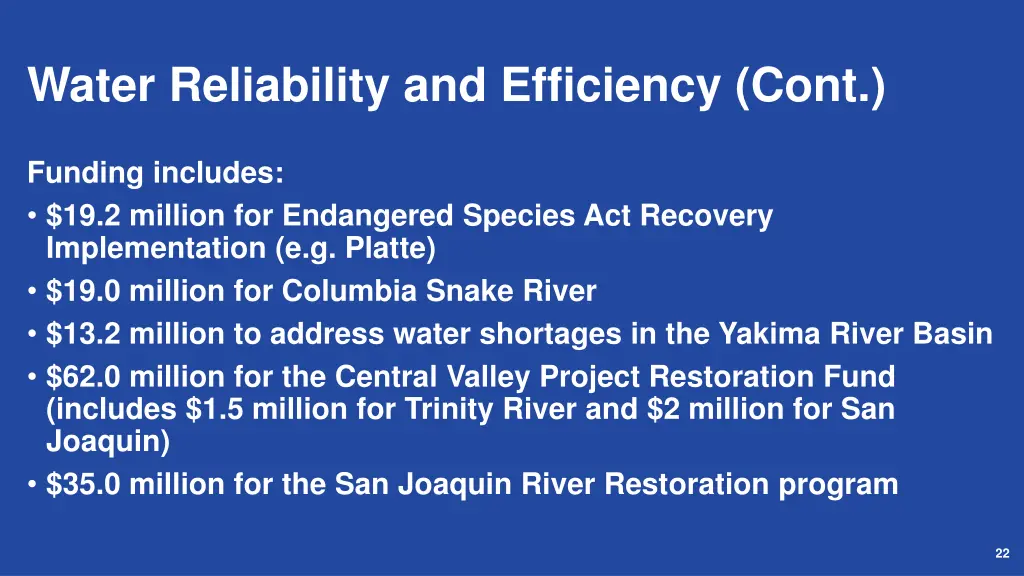 Water Reliability and Efficiency (Cont.)

Funding includes:

• \$19.2 million for Endangered Species Act Recovery Implementation (e.g. Platte)
• \$19.0 million for Columbia Snake River
• \$13.2 million to address water shortages in the Yakima River Basin
• \$62.0 million for the Central Valley Project Restoration Fund (includes \$1.5 million for Trinity River and \$2 million for San Joaquin)
• \$35.0 million for the San Joaquin River Restoration program

22